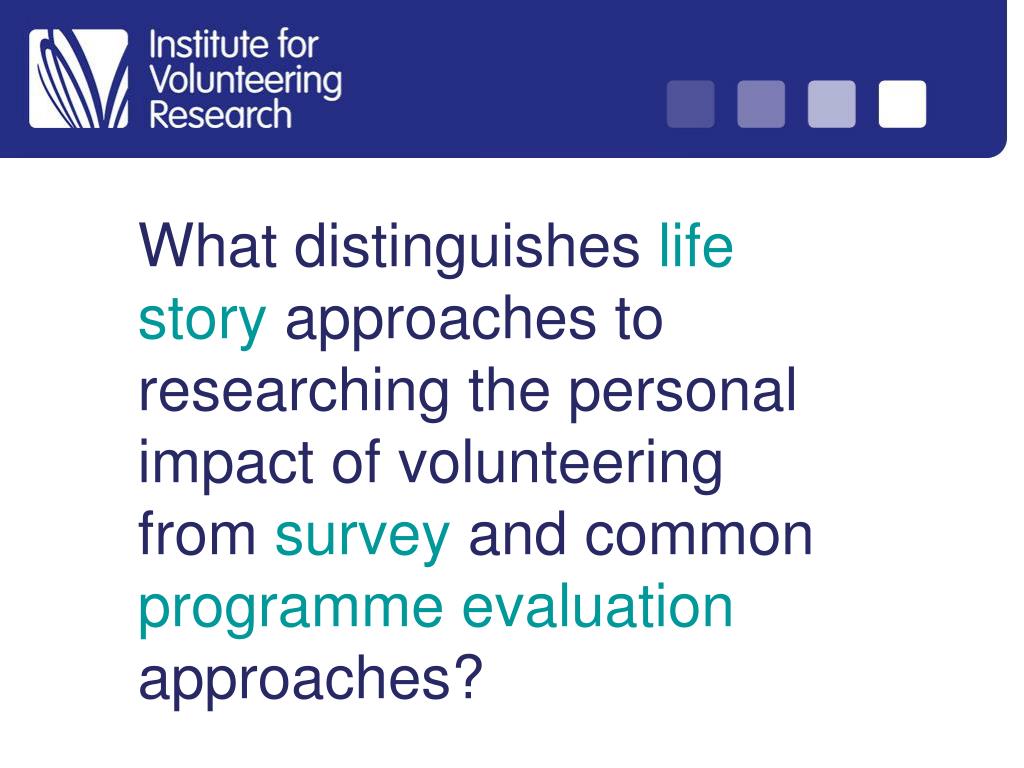 Institute for Volunteering Research

What distinguishes life story approaches to researching the personal impact of volunteering from survey and common programme evaluation approaches?